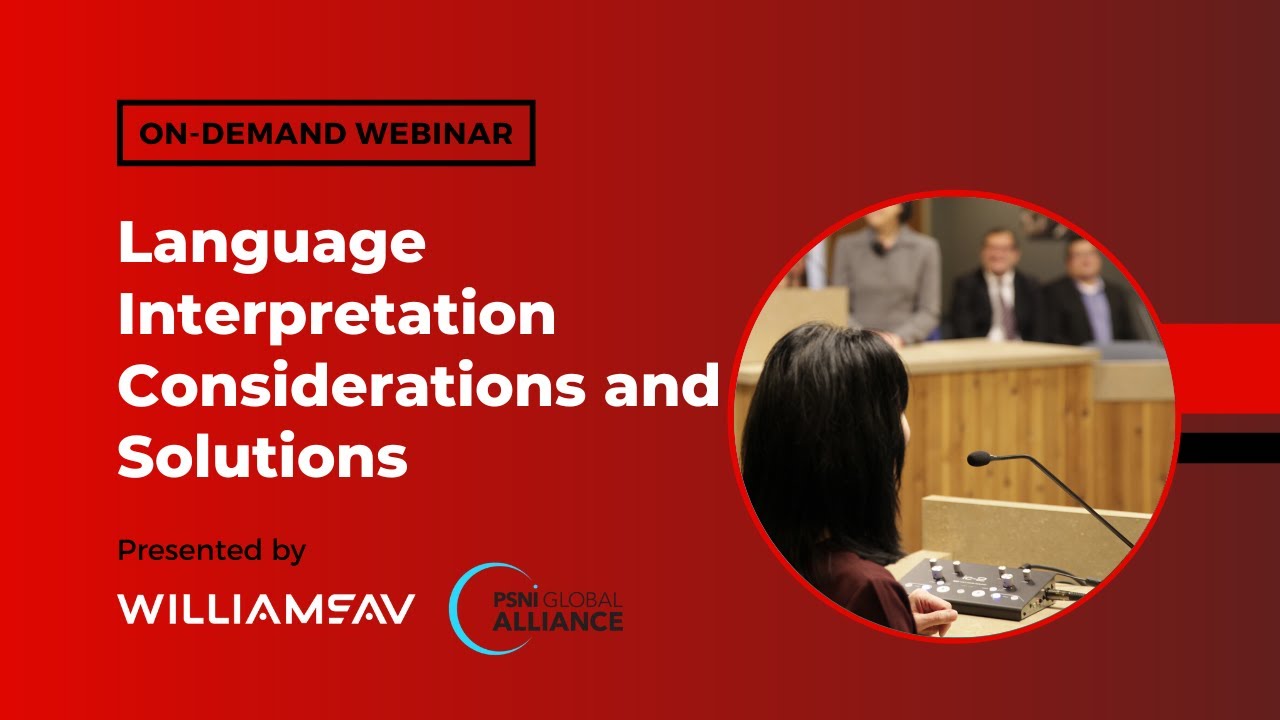 ON-DEMAND WEBINAR

Language Interpretation Considerations and Solutions

Presented by

WILLIAMSAV

PSNI GLOBAL ALLIANCE